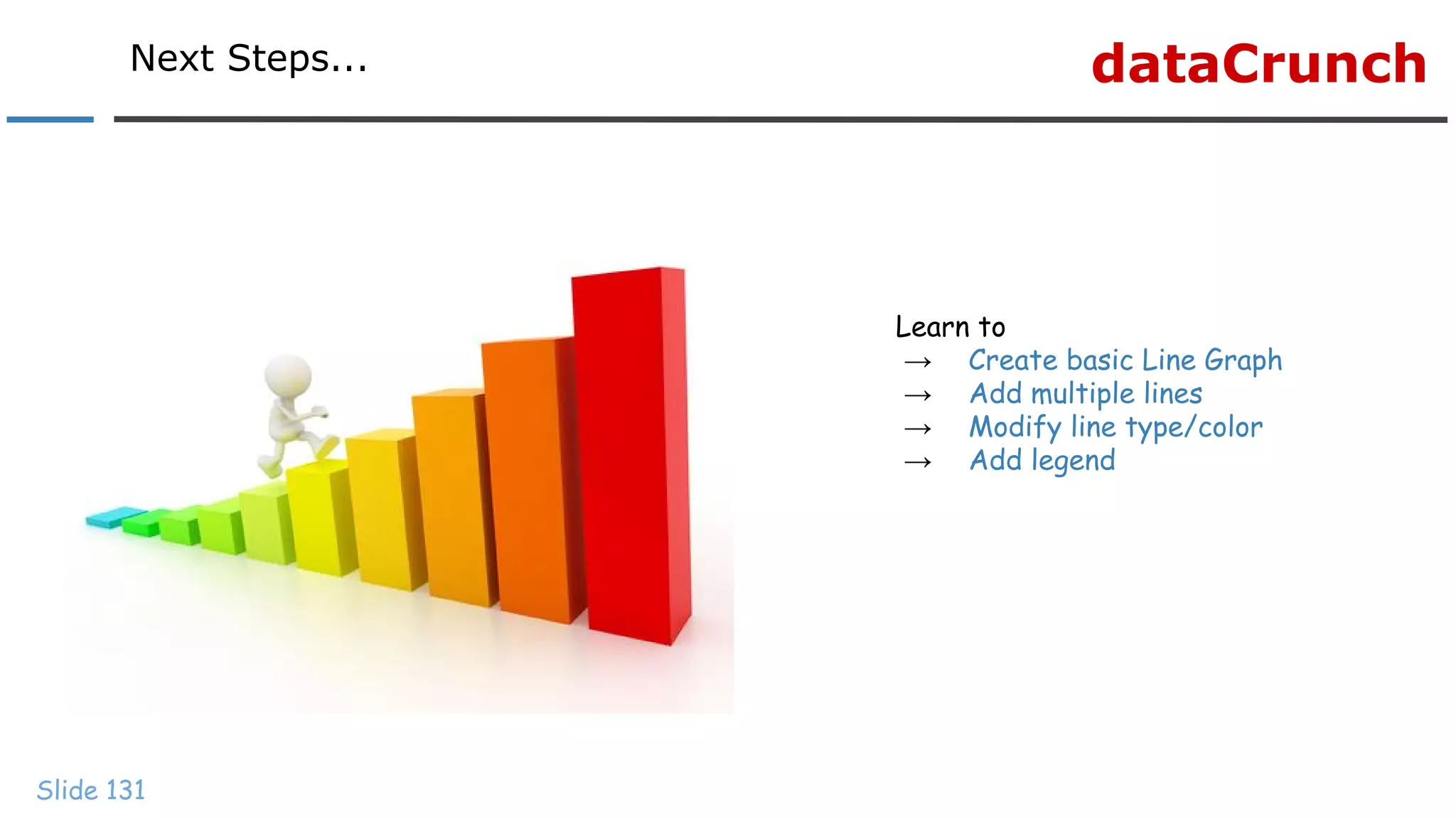 Next Steps...

dataCrunch

Learn to
→ Create basic Line Graph
→ Add multiple lines
→ Modify line type/color
→ Add legend

Slide 131